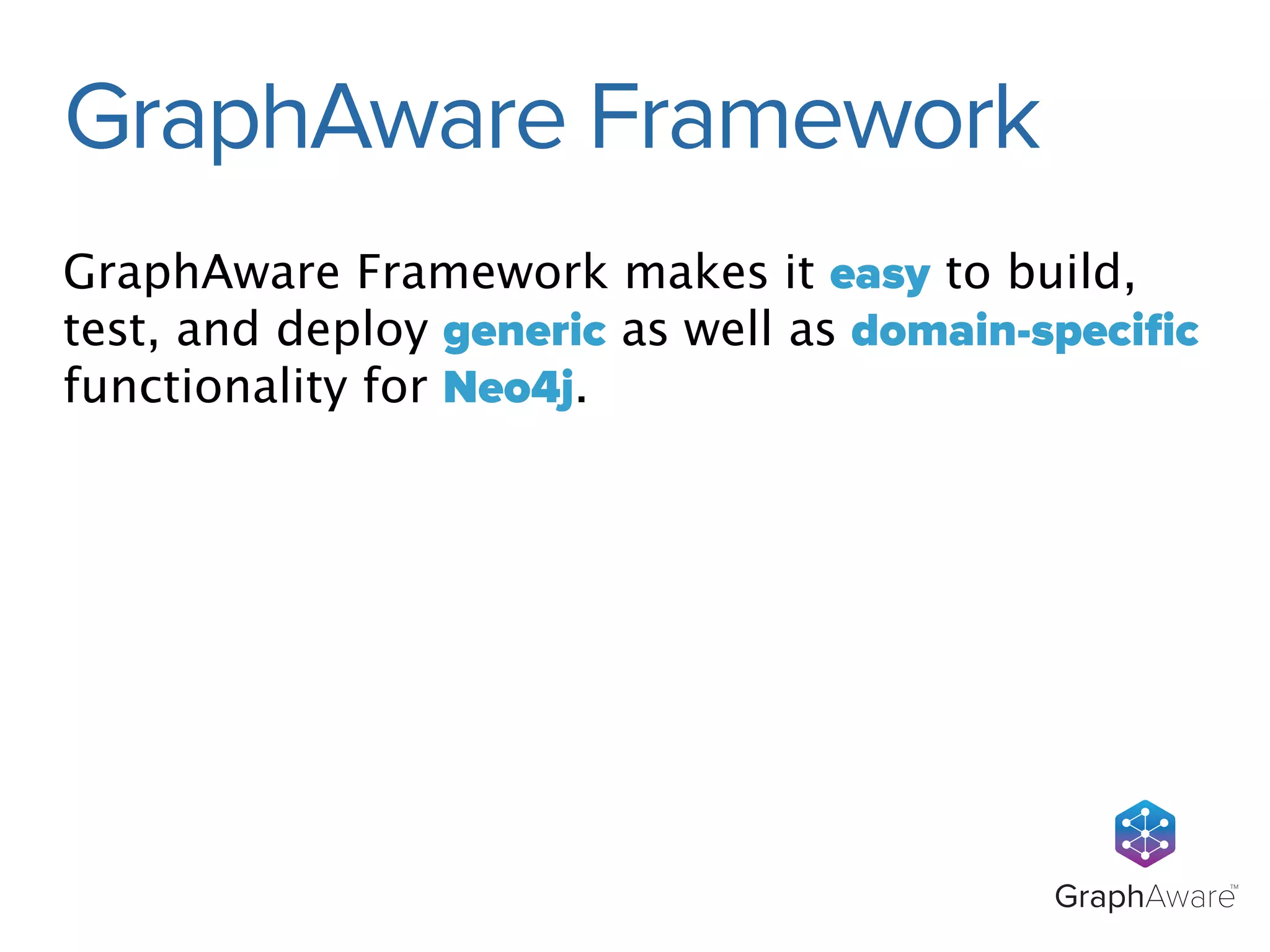 GraphAware Framework

GraphAware Framework makes it easy to build, test, and deploy generic as well as domain-specific functionality for Neo4j.

GraphAware™